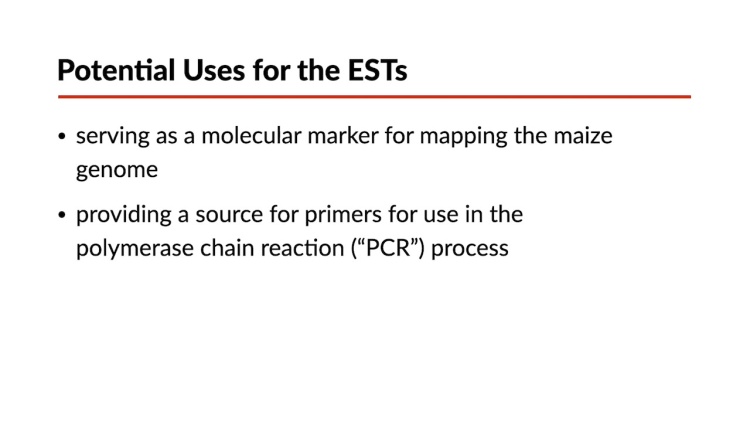 Potential Uses for the ESTs

• serving as a molecular marker for mapping the maize genome

• providing a source for primers for use in the polymerase chain reaction (“PCR”) process